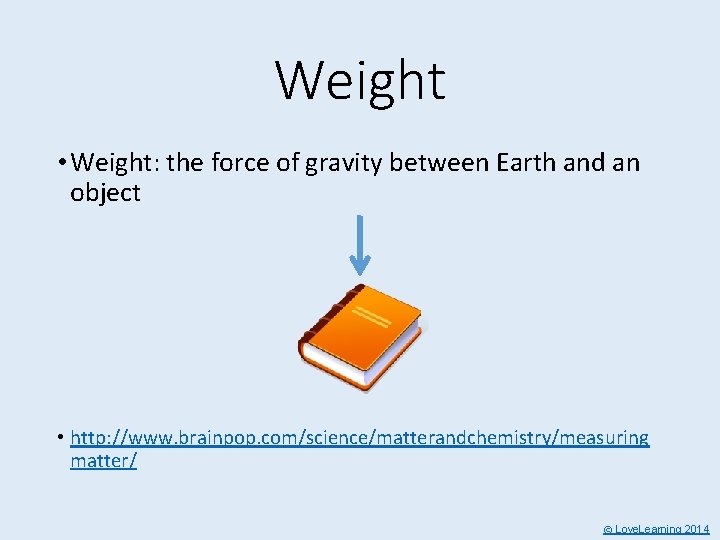 Weight

• Weight: the force of gravity between Earth and an object

• http://www.brainpop.com/science/matterandchemistry/measuringmatter/

© LoveLearning 2014